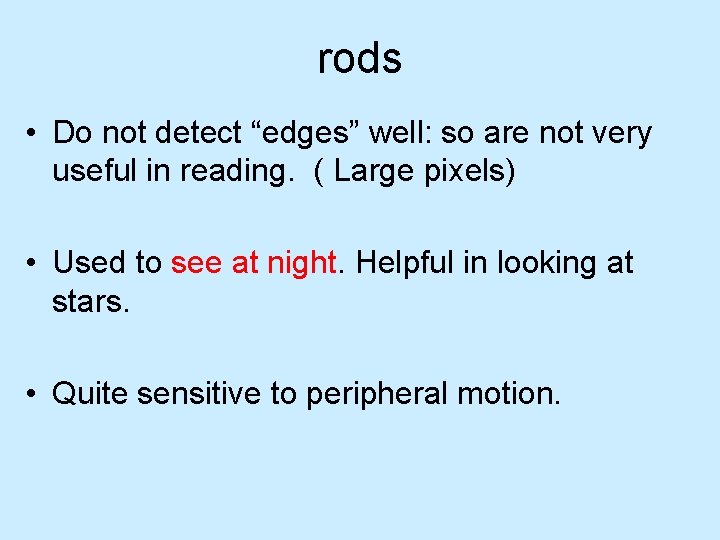 rods

• Do not detect “edges” well: so are not very useful in reading. ( Large pixels)

• Used to see at night. Helpful in looking at stars.

• Quite sensitive to peripheral motion.